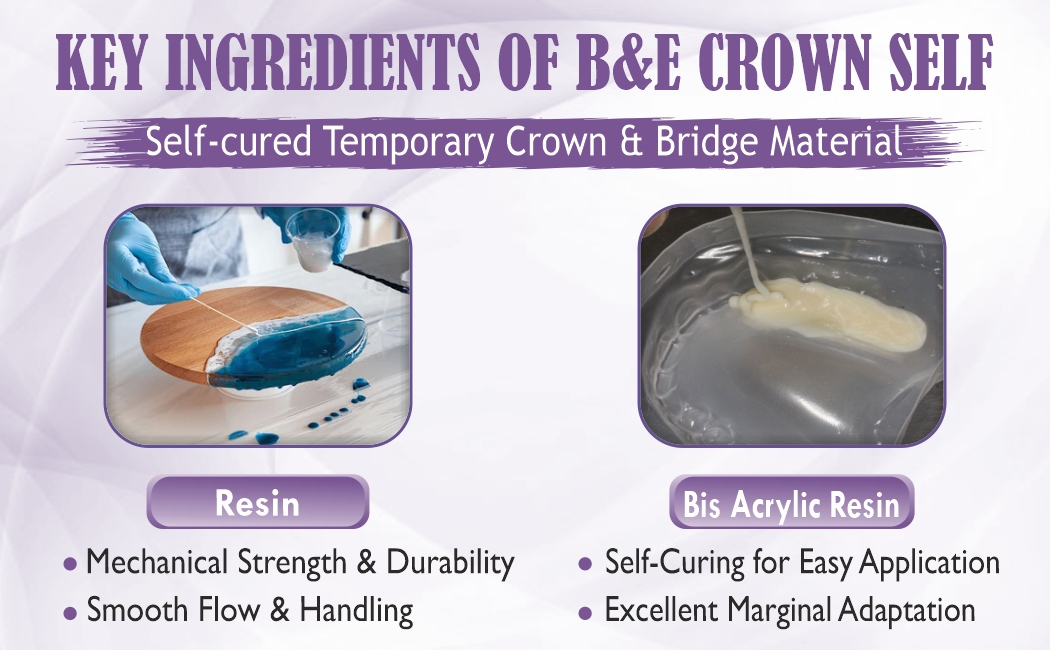 KEY INGREDIENTS OF B&E CROWN SELF

Self-cured Temporary Crown & Bridge Material

Resin

• Mechanical Strength & Durability
• Smooth Flow & Handling

Bis Acrylic Resin

• Self-Curing for Easy Application
• Excellent Marginal Adaptation